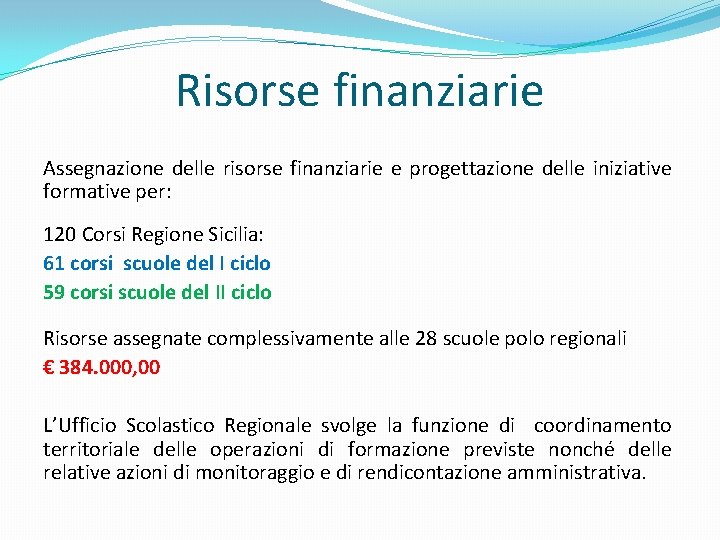 Risorse finanziarie

Assegnazione delle risorse finanziarie e progettazione delle iniziative formative per:

120 Corsi Regione Sicilia:
61 corsi scuole del I ciclo
59 corsi scuole del II ciclo

Risorse assegnate complessivamente alle 28 scuole polo regionali
€ 384.000,00

L'Ufficio Scolastico Regionale svolge la funzione di coordinamento territoriale delle operazioni di formazione previste nonché delle relative azioni di monitoraggio e di rendicontazione amministrativa.